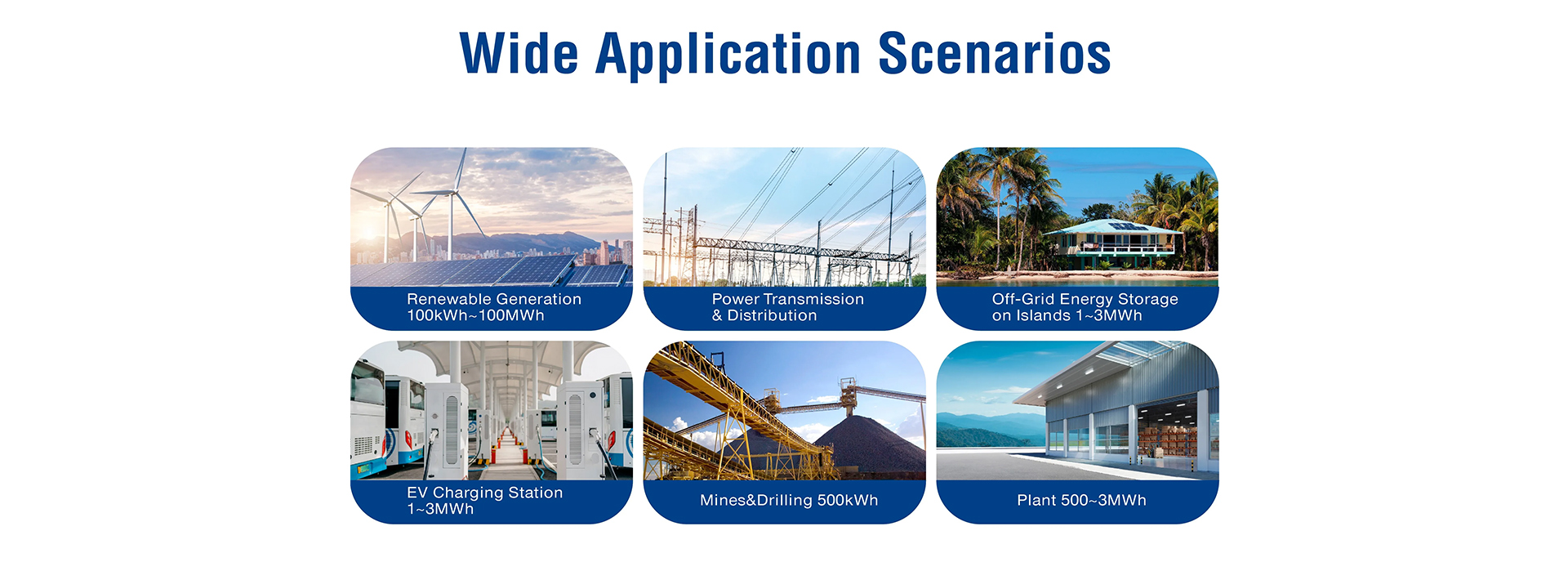 Wide Application Scenarios

Renewable Generation
100kWh~100MWh

Power Transmission
& Distribution

Off-Grid Energy Storage
on Islands 1~3MWh

EV Charging Station
1~3MWh

Mines&Drilling 500kWh

Plant 500~3MWh